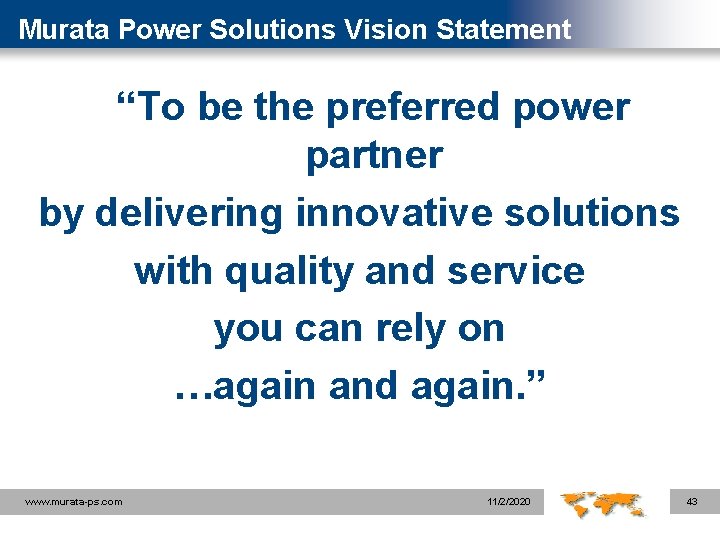 Murata Power Solutions Vision Statement

“To be the preferred power partner
by delivering innovative solutions
with quality and service
you can rely on
…again and again.”

www.murata-ps.com
11/2/2020
43